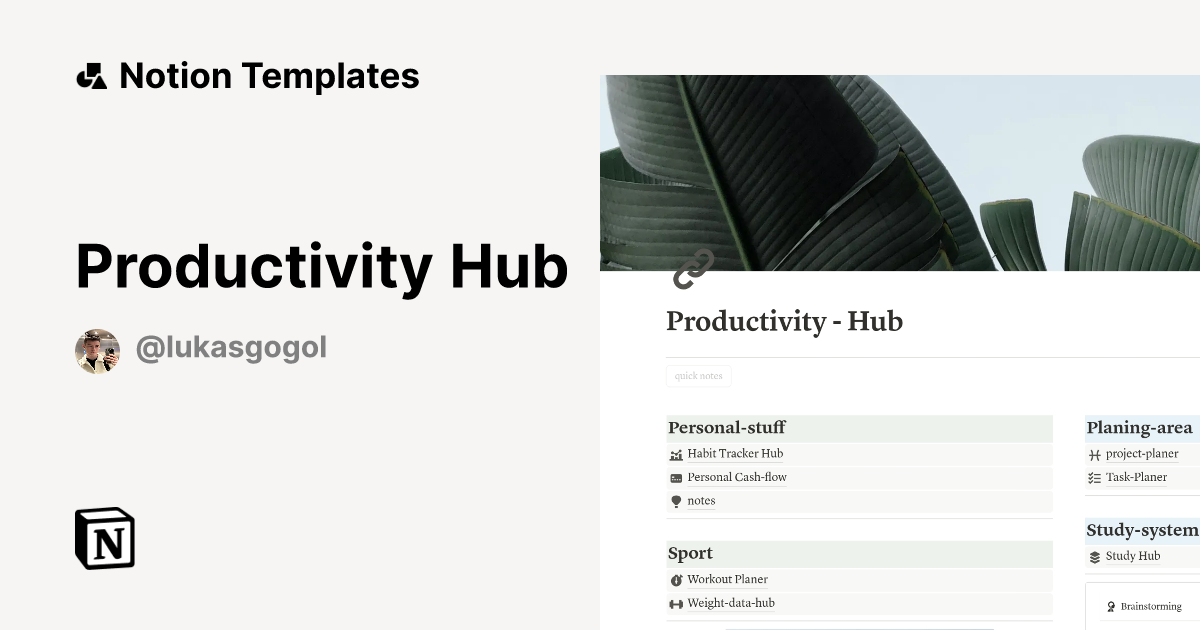 Notion Templates

Productivity Hub

@lukasgogol

N

Productivity - Hub

quick notes

Personal-stuff

Habit Tracker Hub

Personal Cash-flow

notes

Sport

Workout Planer

Weight-data-hub

Planing-area

project-planer

Task-Planer

Study-system

Study Hub

Brainstorming